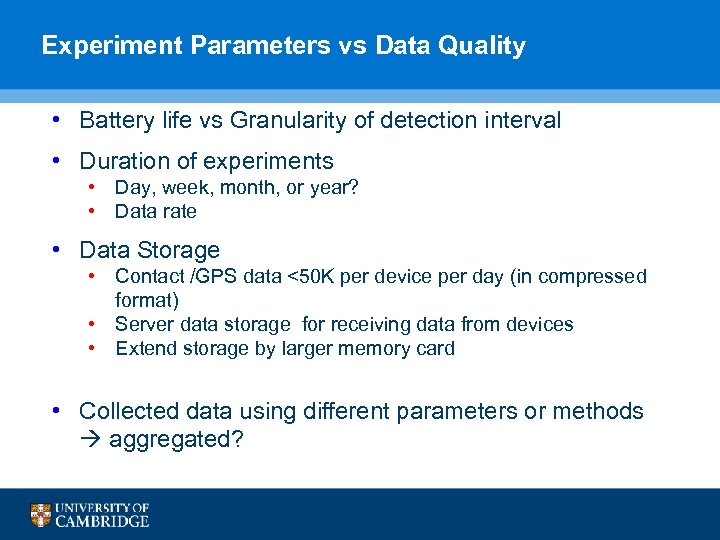 Experiment Parameters vs Data Quality

• Battery life vs Granularity of detection interval

• Duration of experiments
  • Day, week, month, or year?
  • Data rate

• Data Storage
  • Contact /GPS data <50K per device per day (in compressed format)
  • Server data storage for receiving data from devices
  • Extend storage by larger memory card

• Collected data using different parameters or methods → aggregated?

UNIVERSITY OF CAMBRIDGE